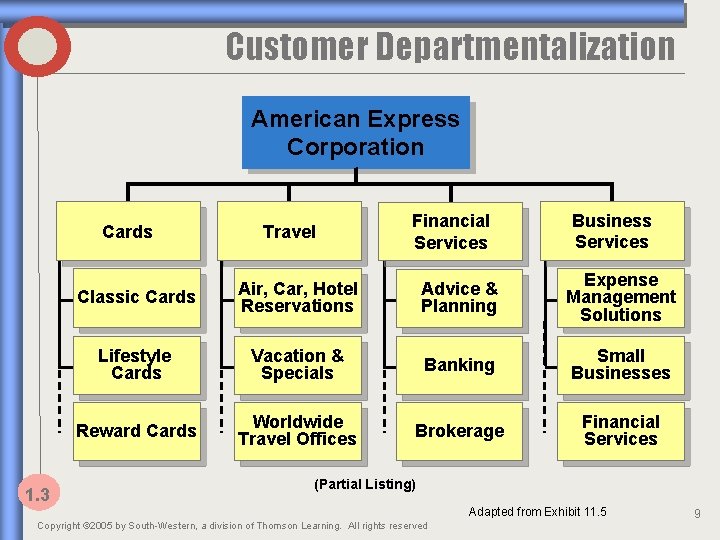 Customer Departmentalization

American Express Corporation

Cards
Classic Cards
Lifestyle Cards
Reward Cards

Travel
Air, Car, Hotel Reservations
Vacation & Specials
Worldwide Travel Offices

Financial Services
Advice & Planning
Banking
Brokerage

Business Services
Expense Management Solutions
Small Businesses
Financial Services

(Partial Listing)

1.3

Adapted from Exhibit 11.5

9

Copyright ©2005 by South-Western, a division of Thomson Learning. All rights reserved